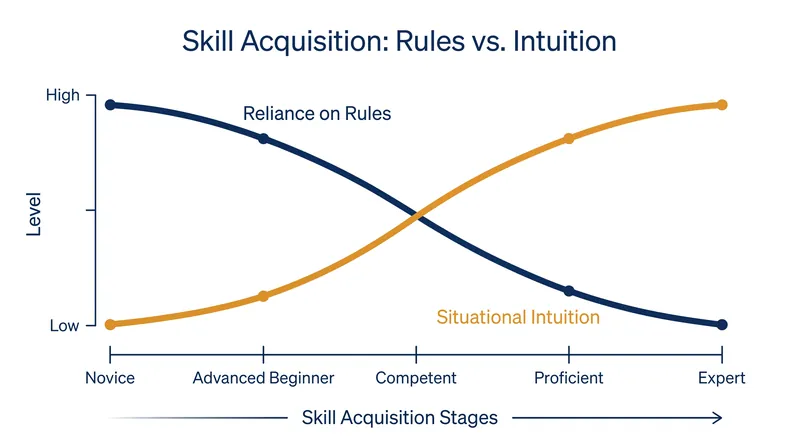 Skill Acquisition: Rules vs. Intuition

High

Level

Low

Reliance on Rules

Situational Intuition

Novice

Advanced Beginner

Competent

Proficient

Expert

Skill Acquisition Stages